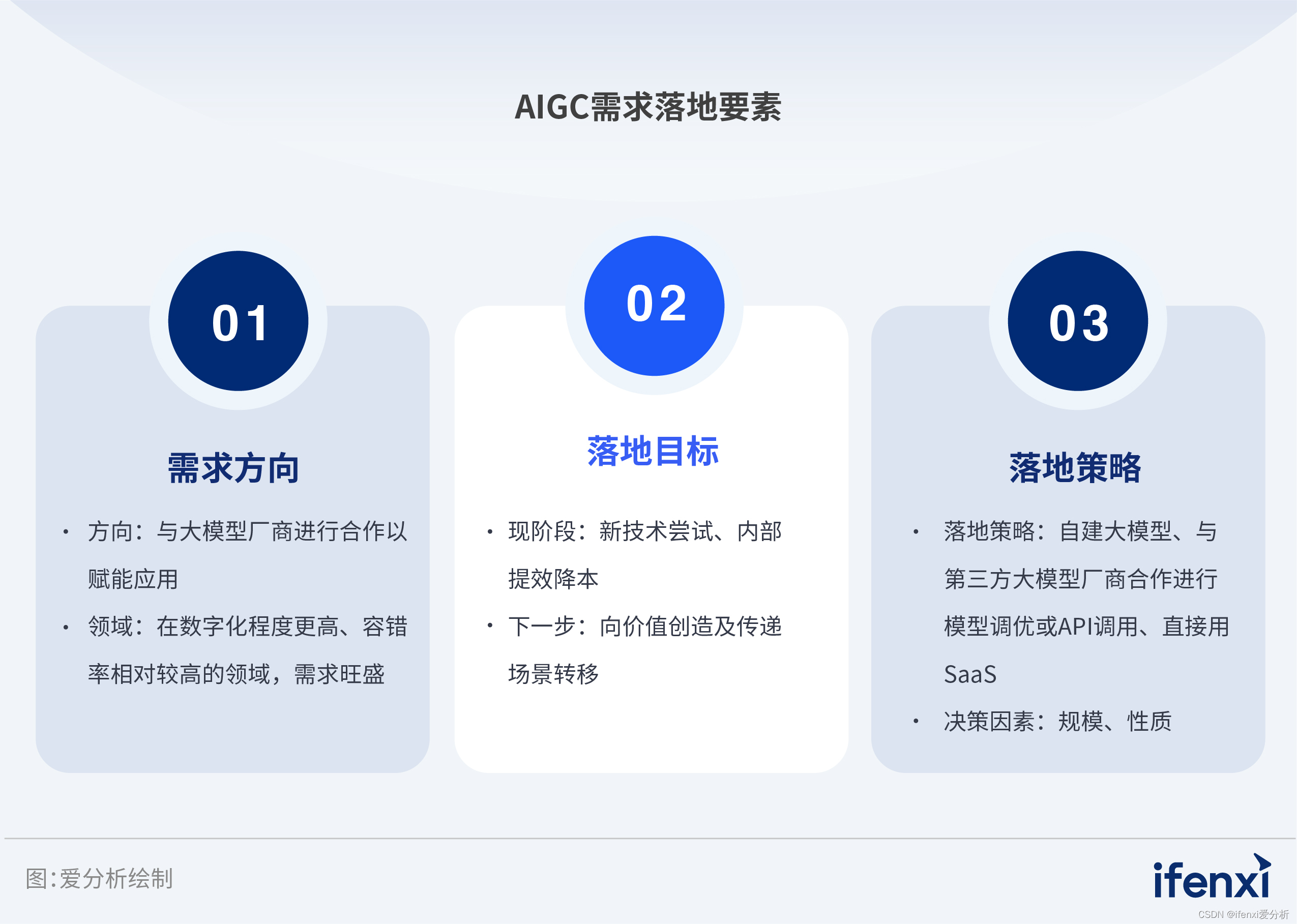 AIGC需求落地要素

01

需求方向

• 方向：与大模型厂商进行合作以赋能应用
• 领域：在数字化程度更高、容错率相对较高的领域，需求旺盛

02

落地目标

• 现阶段：新技术尝试、内部提效降本
• 下一步：向价值创造及传递场景转移

03

落地策略

• 落地策略：自建大模型、与第三方大模型厂商合作进行模型调优或API调用、直接用SaaS
• 决策因素：规模、性质

图:爱分析绘制

ifenxi

CSDN @ifenxi爱分析